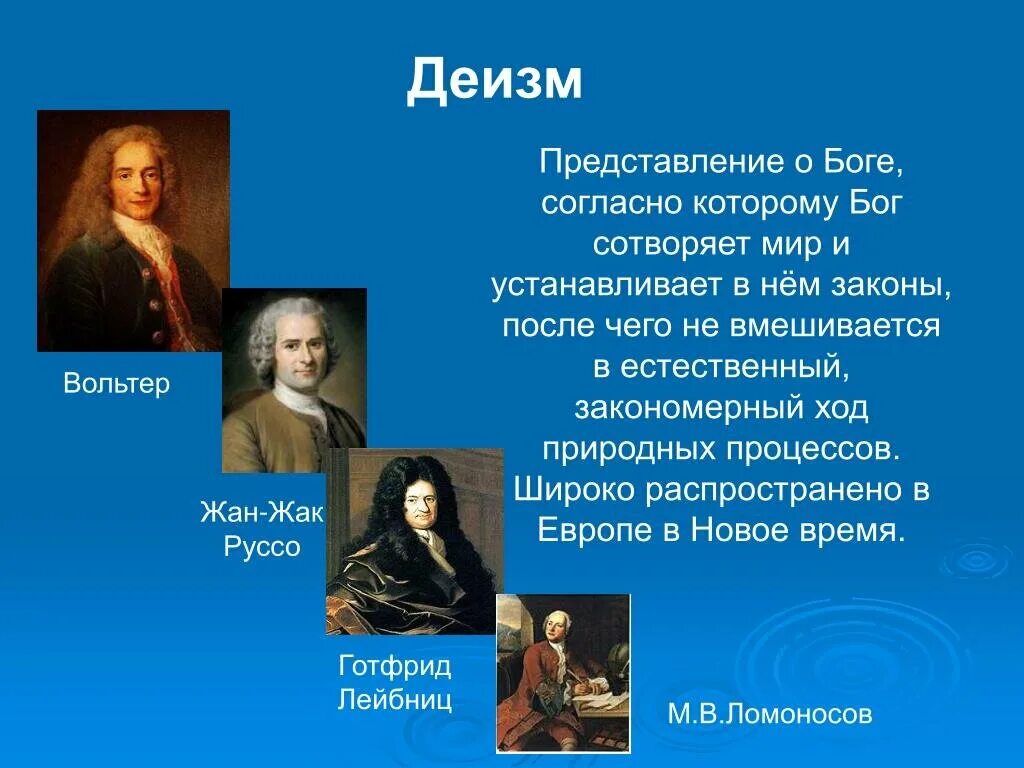 Деизм

Представление о Боге, согласно которому Бог сотворяет мир и устанавливает в нём законы, после чего не вмешивается в естественный, закономерный ход природных процессов. Широко распространено в Европе в Новое время.

Вольтер

Жан-Жак Руссо

Готфрид Лейбниц

М.В.Ломоносов